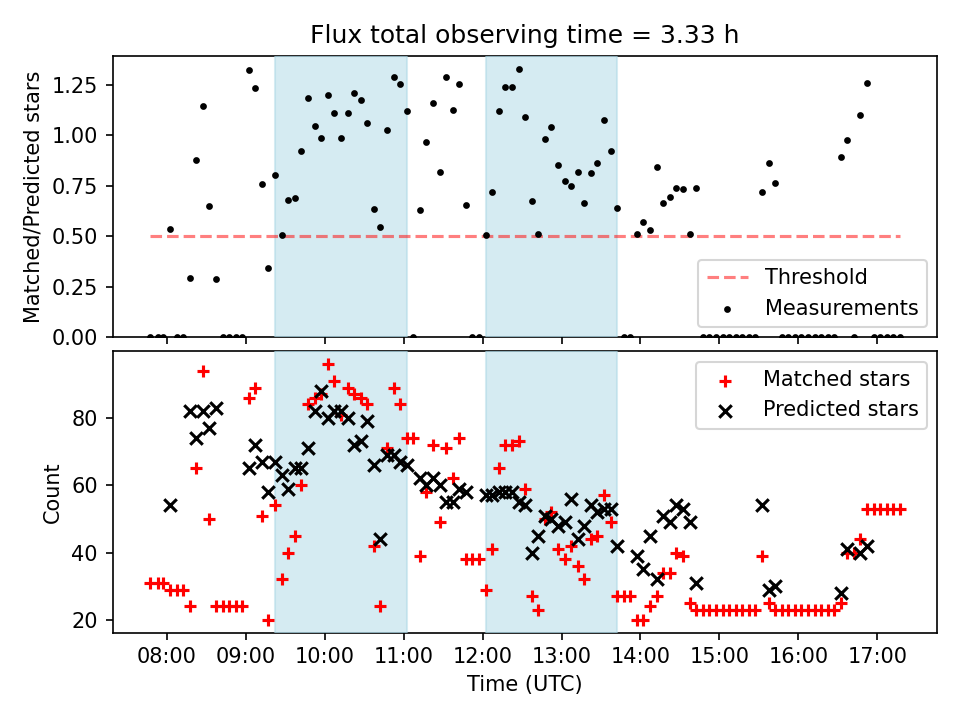 Flux total observing time = 3.33 h

Matched/Predicted stars

1.25
1.00
0.75
0.50
0.25
0.00

Threshold
Measurements

Count

80
60
40
20

Matched stars
Predicted stars

08:00 09:00 10:00 11:00 12:00 13:00 14:00 15:00 16:00 17:00

Time (UTC)